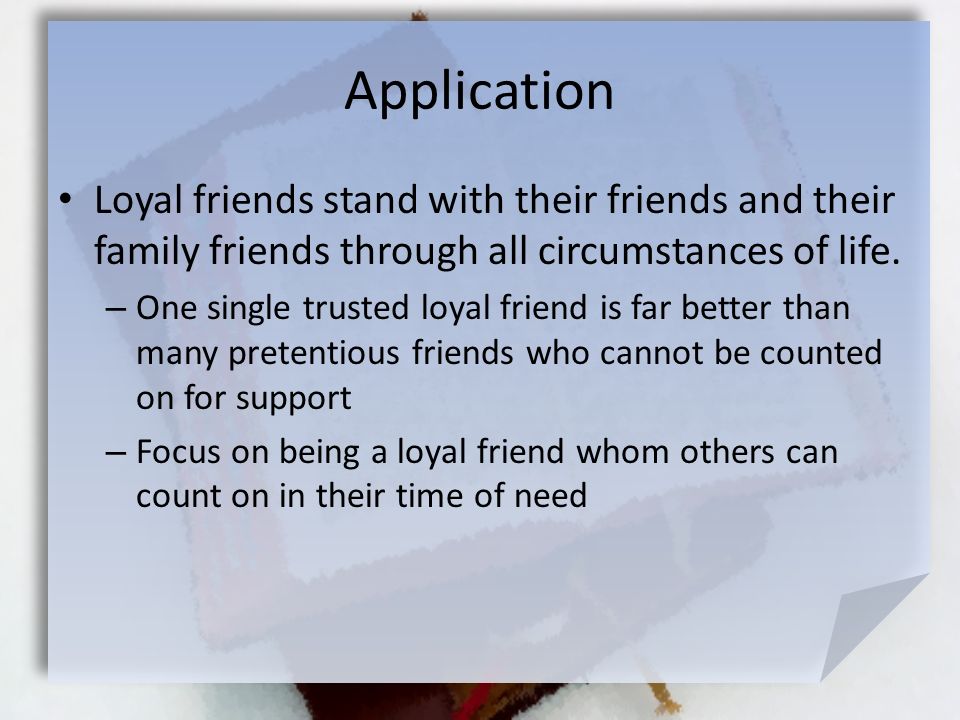 Application

• Loyal friends stand with their friends and their family friends through all circumstances of life.

– One single trusted loyal friend is far better than many pretentious friends who cannot be counted on for support

– Focus on being a loyal friend whom others can count on in their time of need